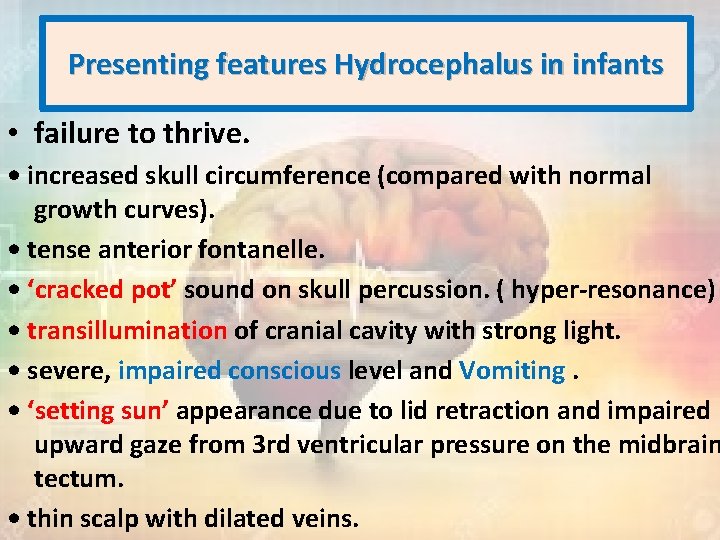 Presenting features Hydrocephalus in infants

• failure to thrive.

• increased skull circumference (compared with normal growth curves).

• tense anterior fontanelle.

• ‘cracked pot’ sound on skull percussion. ( hyper-resonance)

• transillumination of cranial cavity with strong light.

• severe, impaired conscious level and Vomiting .

• ‘setting sun’ appearance due to lid retraction and impaired upward gaze from 3rd ventricular pressure on the midbrain tectum.

• thin scalp with dilated veins.